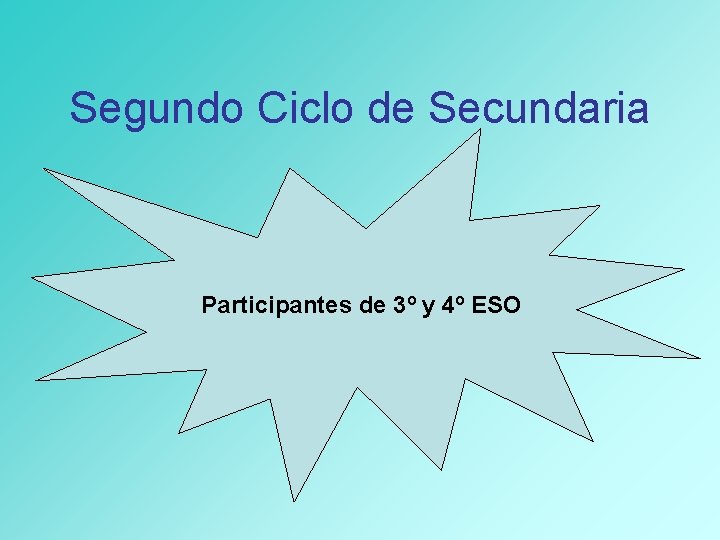 Segundo Ciclo de Secundaria

Participantes de 3º y 4º ESO